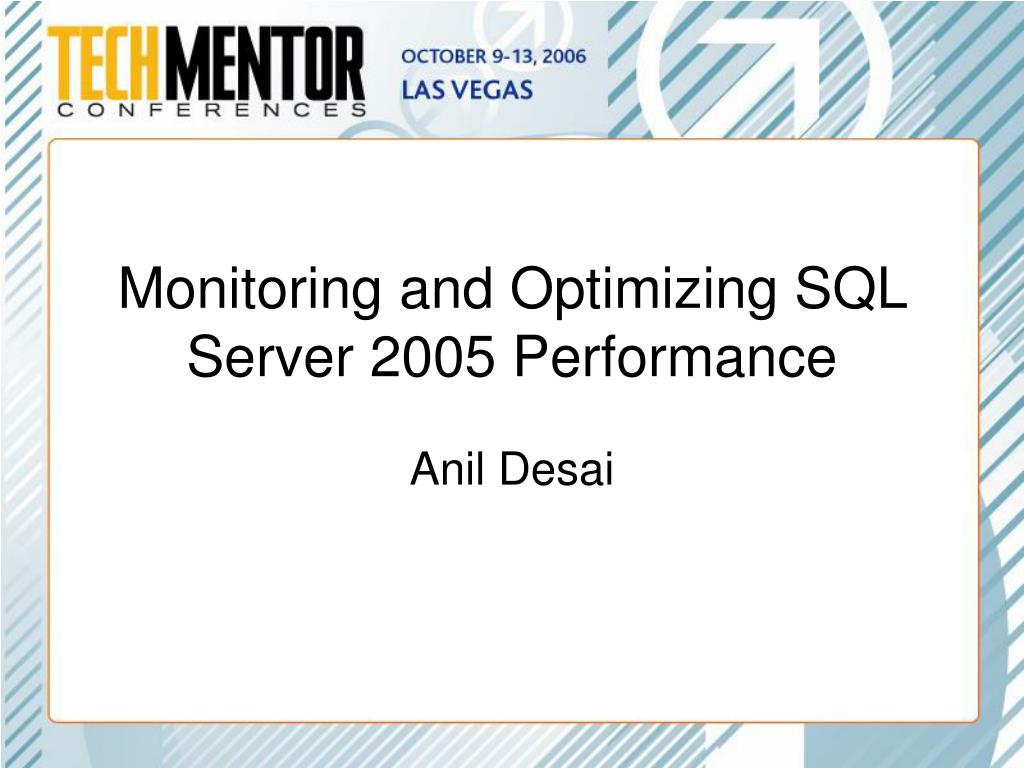 TECHMENTOR
CONFERENCES

OCTOBER 9-13, 2006
LAS VEGAS

Monitoring and Optimizing SQL Server 2005 Performance

Anil Desai